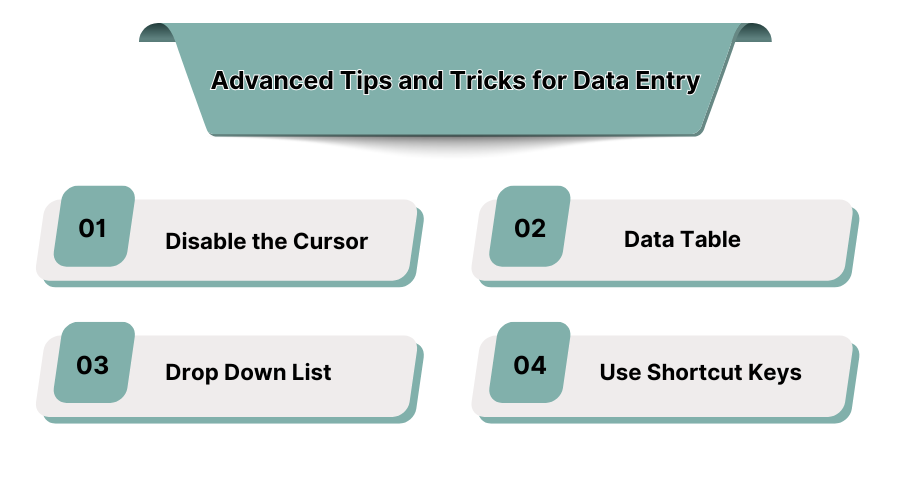 Advanced Tips and Tricks for Data Entry

01 Disable the Cursor

02 Data Table

03 Drop Down List

04 Use Shortcut Keys